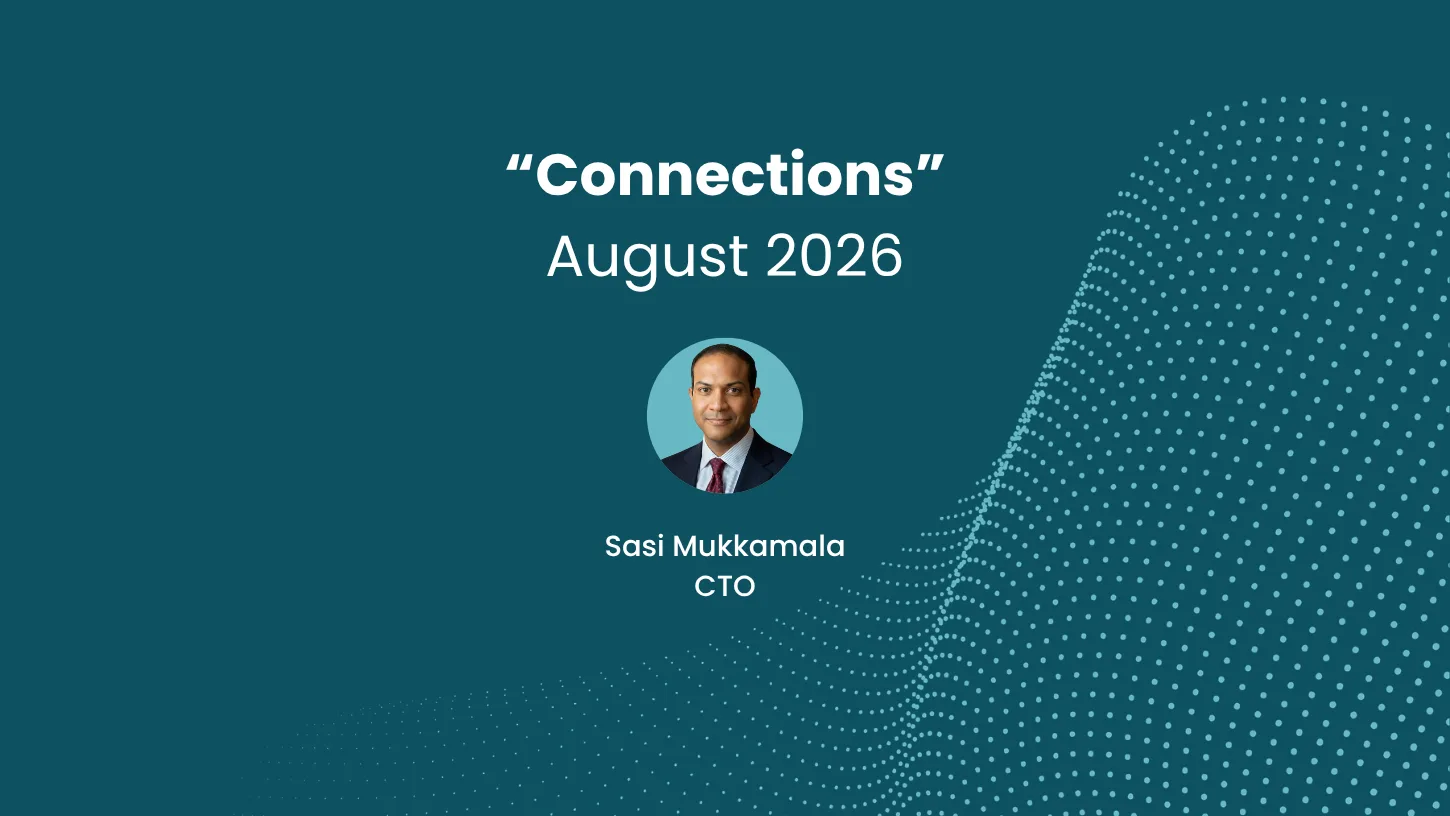 “Connections”
August 2026

Sasi Mukkamala
CTO